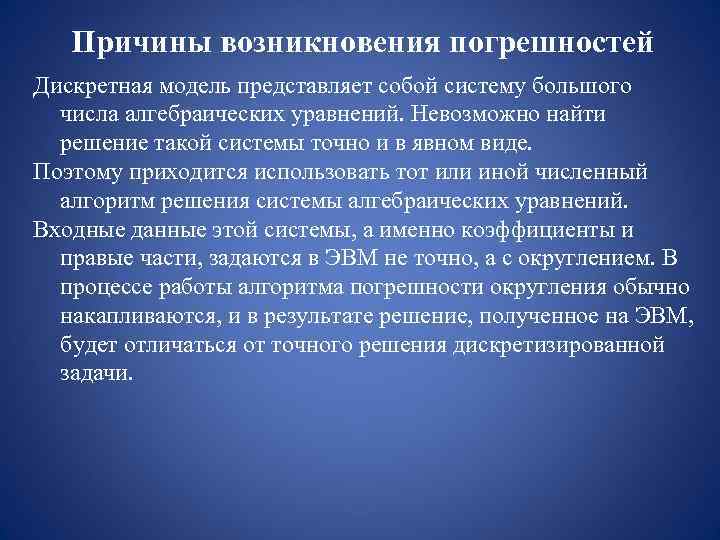 Причины возникновения погрешностей

Дискретная модель представляет собой систему большого числа алгебраических уравнений. Невозможно найти решение такой системы точно и в явном виде.

Поэтому приходится использовать тот или иной численный алгоритм решения системы алгебраических уравнений.

Входные данные этой системы, а именно коэффициенты и правые части, задаются в ЭВМ не точно, а с округлением. В процессе работы алгоритма погрешности округления обычно накапливаются, и в результате решение, полученное на ЭВМ, будет отличаться от точного решения дискретизированной задачи.